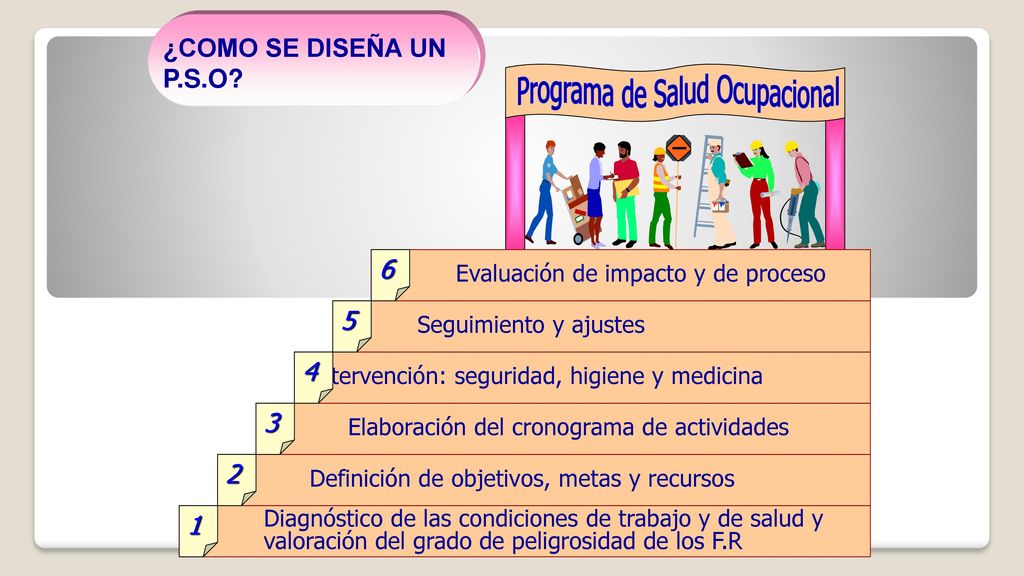 ¿COMO SE DISEÑA UN P.S.O?

Programa de Salud Ocupacional

6 Evaluación de impacto y de proceso

5 Seguimiento y ajustes

4 tervención: seguridad, higiene y medicina

3 Elaboración del cronograma de actividades

2 Definición de objetivos, metas y recursos

1 Diagnóstico de las condiciones de trabajo y de salud y valoración del grado de peligrosidad de los F.R